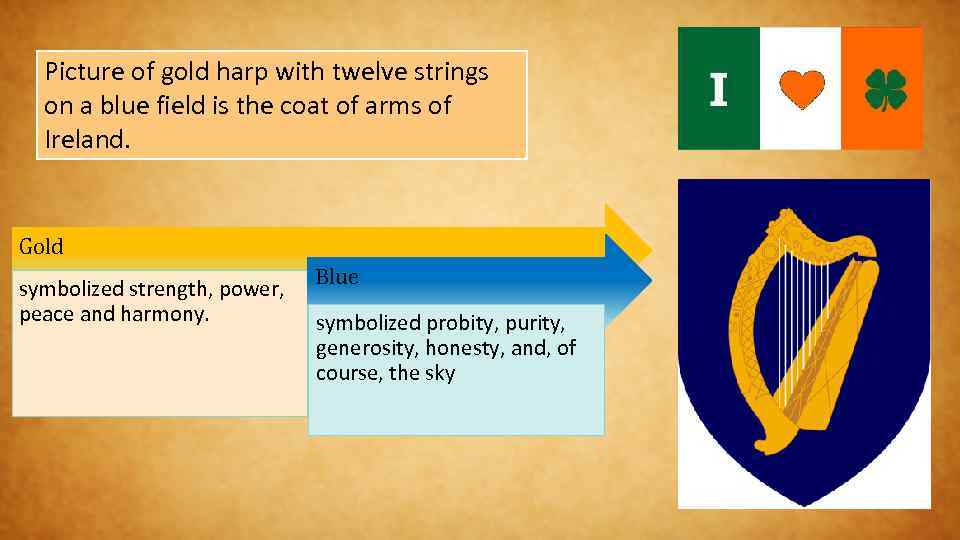 Picture of gold harp with twelve strings on a blue field is the coat of arms of Ireland.

I

Gold

symbolized strength, power, peace and harmony.

Blue

symbolized probity, purity, generosity, honesty, and, of course, the sky